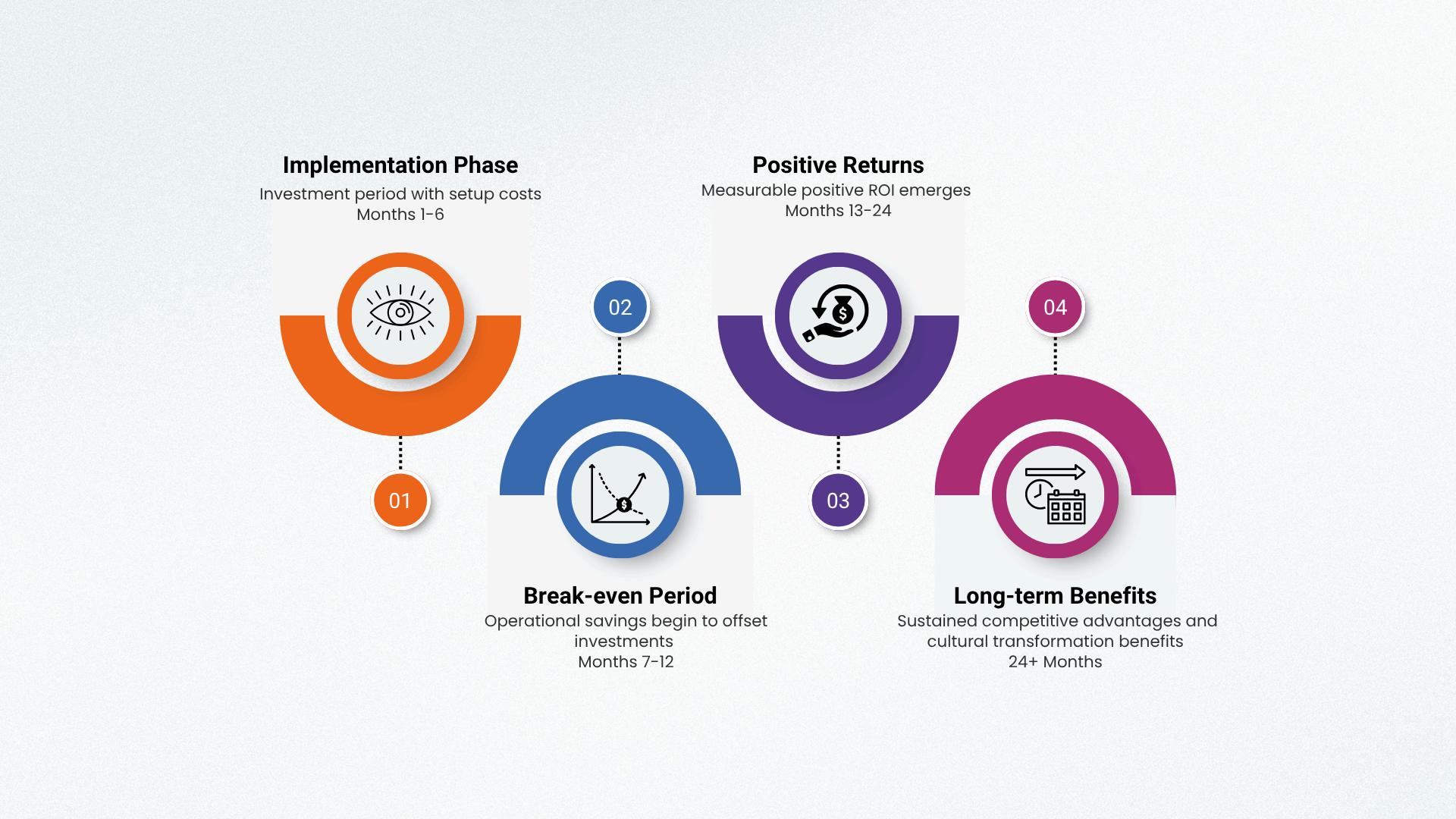 Implementation Phase
Investment period with setup costs
Months 1-6

01

02

Break-even Period
Operational savings begin to offset investments
Months 7-12

Positive Returns
Measurable positive ROI emerges
Months 13-24

03

04

Long-term Benefits
Sustained competitive advantages and cultural transformation benefits
24+ Months